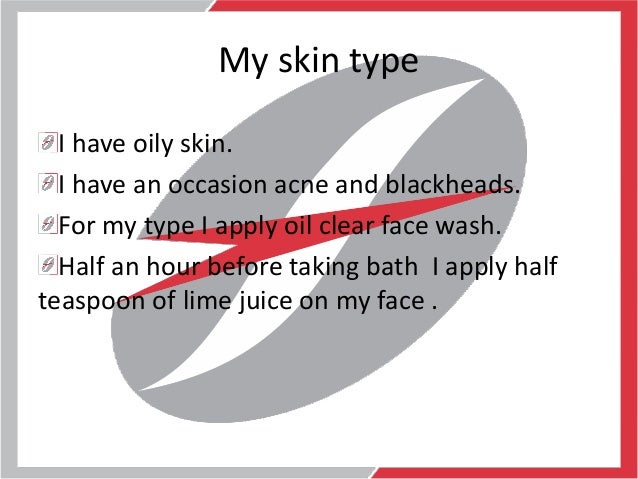 My skin type

I have oily skin.

I have an occasion acne and blackheads.

For my type I apply oil clear face wash.

Half an hour before taking bath I apply half teaspoon of lime juice on my face .